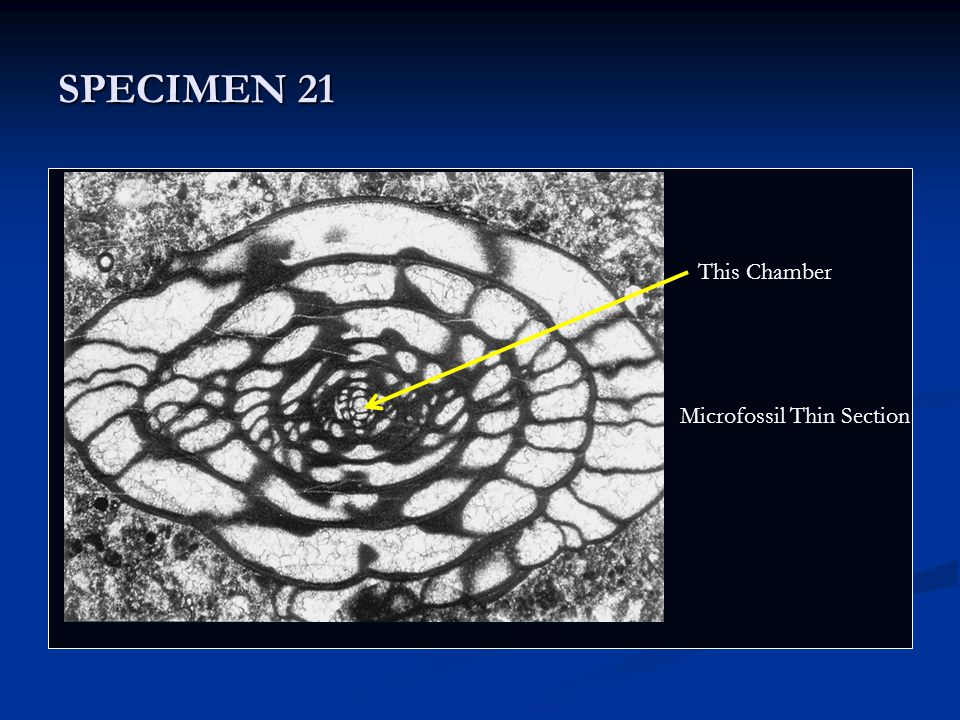 SPECIMEN 21

This Chamber

Microfossil Thin Section